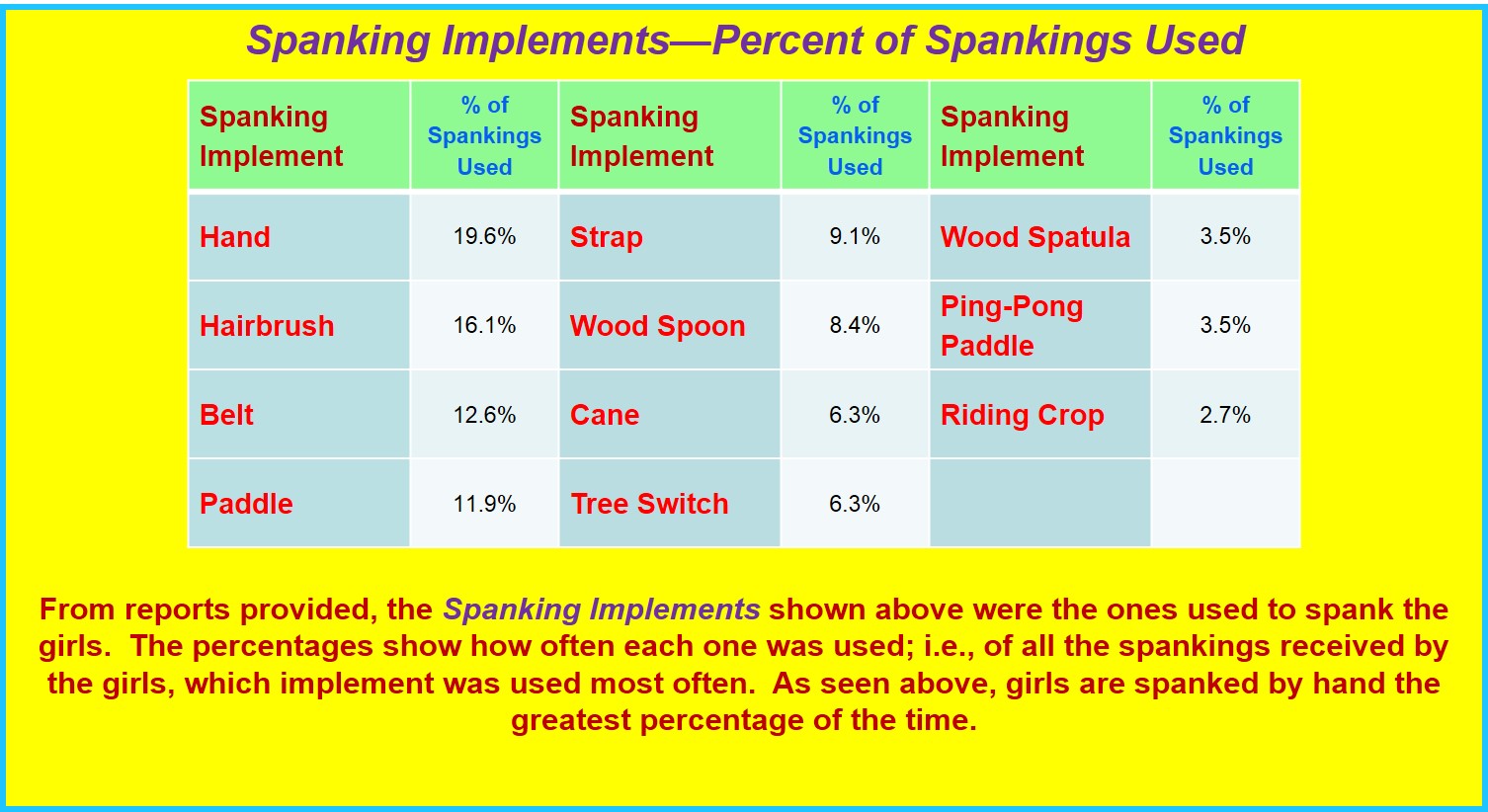 Spanking Implements—Percent of Spankings Used

| Spanking Implement | % of Spankings Used | Spanking Implement | % of Spankings Used | Spanking Implement | % of Spankings Used |
|---|---|---|---|---|---|
| Hand | 19.6% | Strap | 9.1% | Wood Spatula | 3.5% |
| Hairbrush | 16.1% | Wood Spoon | 8.4% | Ping-Pong Paddle | 3.5% |
| Belt | 12.6% | Cane | 6.3% | Riding Crop | 2.7% |
| Paddle | 11.9% | Tree Switch | 6.3% | | |

From reports provided, the Spanking Implements shown above were the ones used to spank the girls. The percentages show how often each one was used; i.e., of all the spankings received by the girls, which implement was used most often. As seen above, girls are spanked by hand the greatest percentage of the time.